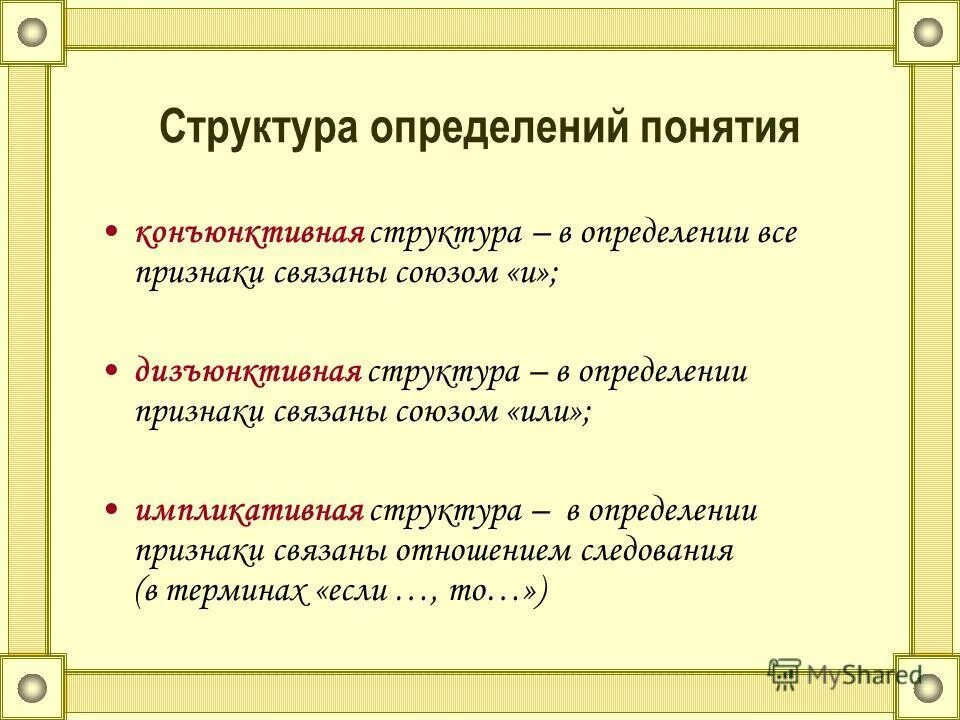 Структура определений понятия

• конъюнктивная структура – в определении все признаки связаны союзом «и»;

• дизъюнктивная структура – в определении признаки связаны союзом «или»;

• импликативная структура – в определении признаки связаны отношением следования (в терминах «если …, то…»)

MyShared